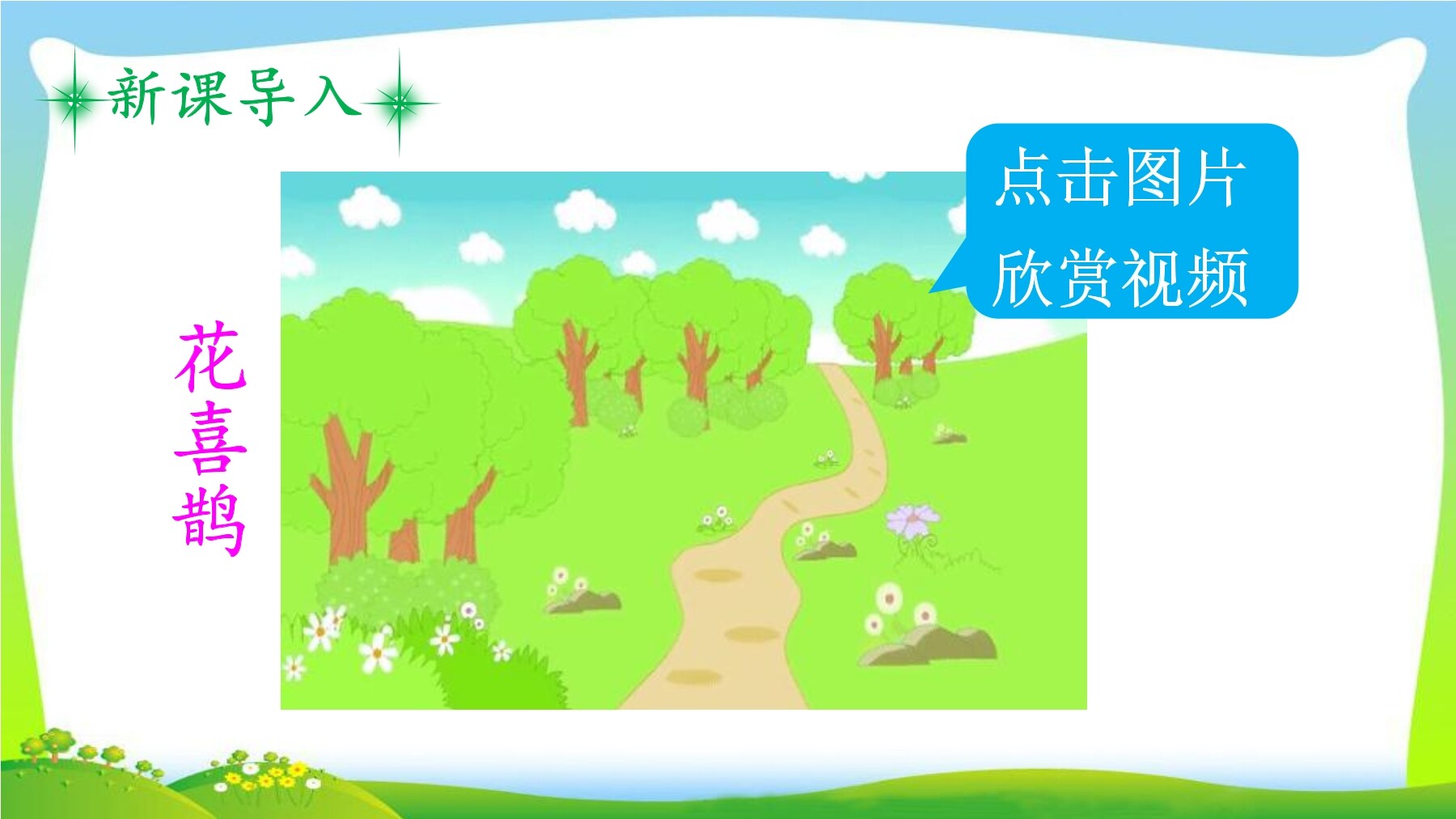 新课导入

花喜鹊

点击图片
欣赏视频